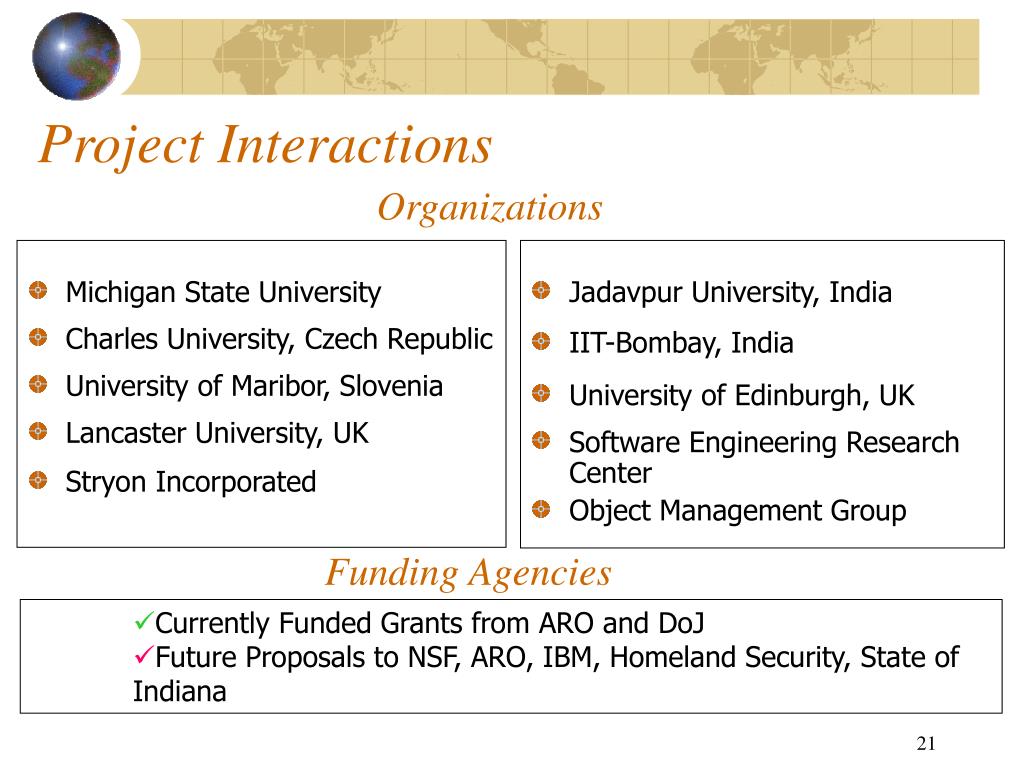 Project Interactions

Organizations

Michigan State University
Charles University, Czech Republic
University of Maribor, Slovenia
Lancaster University, UK
Stryon Incorporated

Jadavpur University, India
IIT-Bombay, India
University of Edinburgh, UK
Software Engineering Research Center
Object Management Group

Funding Agencies

✓Currently Funded Grants from ARO and DoJ
✓Future Proposals to NSF, ARO, IBM, Homeland Security, State of Indiana

21